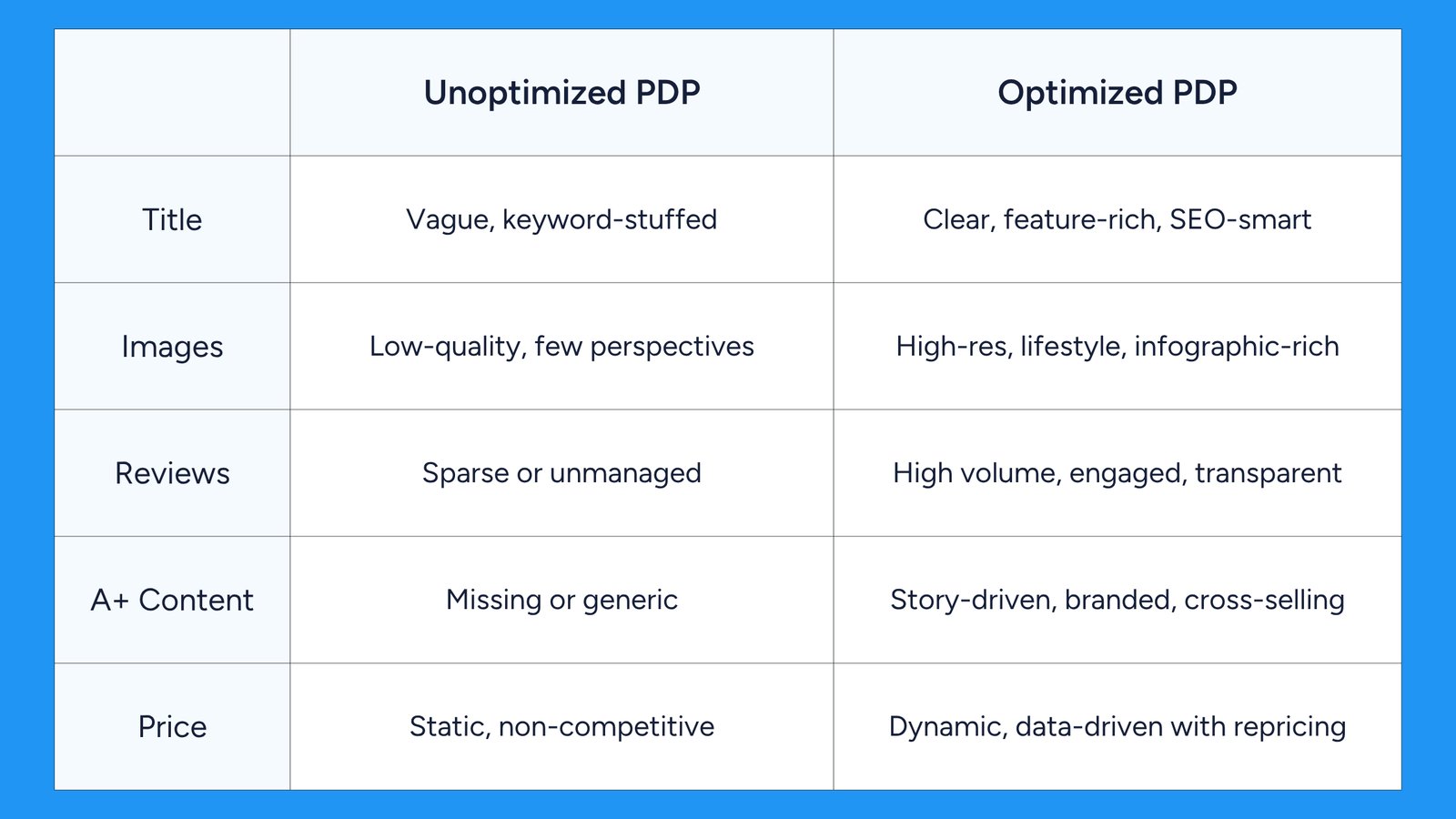 |  | Unoptimized PDP | Optimized PDP |
|---|---|---|
| Title | Vague, keyword-stuffed | Clear, feature-rich, SEO-smart |
| Images | Low-quality, few perspectives | High-res, lifestyle, infographic-rich |
| Reviews | Sparse or unmanaged | High volume, engaged, transparent |
| A+ Content | Missing or generic | Story-driven, branded, cross-selling |
| Price | Static, non-competitive | Dynamic, data-driven with repricing |